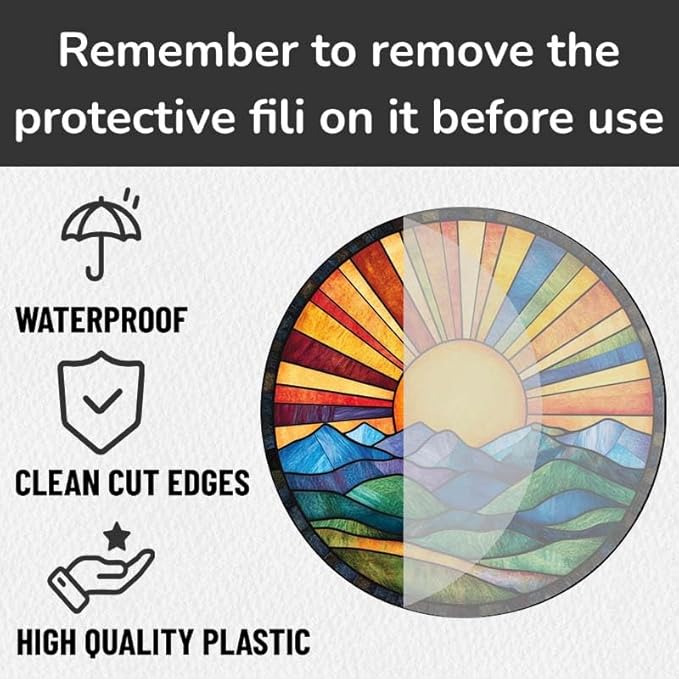 Remember to remove the protective fili on it before use

WATERPROOF

CLEAN CUT EDGES

HIGH QUALITY PLASTIC